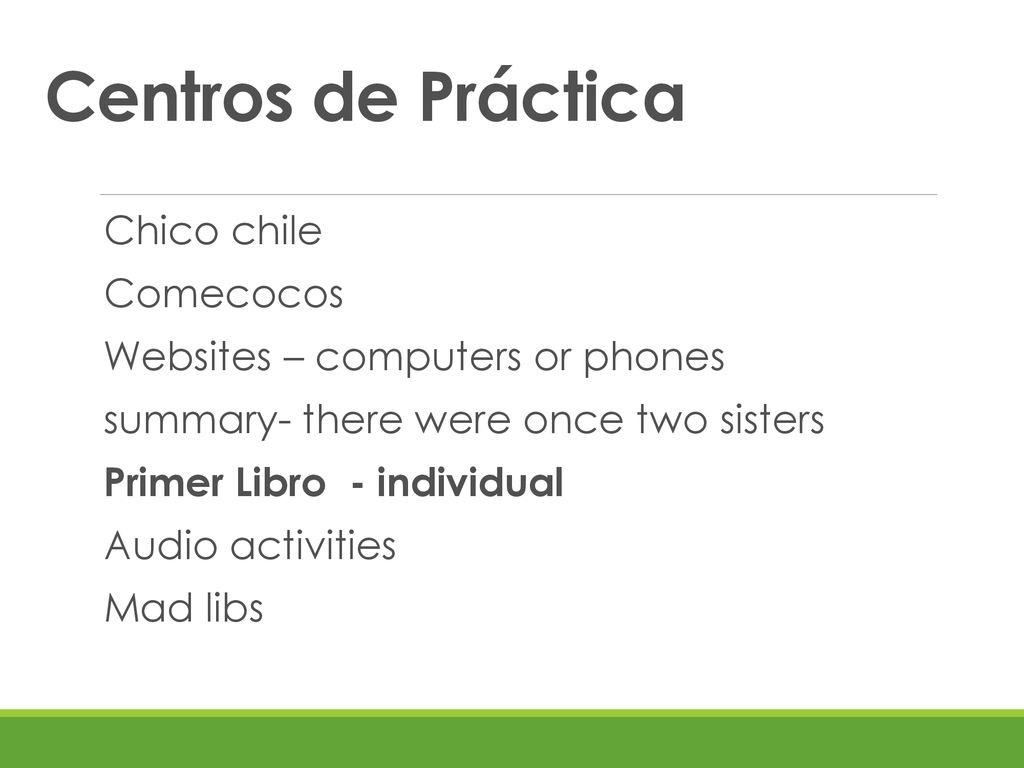 Centros de Práctica

Chico chile
Comecocos
Websites – computers or phones
summary- there were once two sisters
Primer Libro - individual
Audio activities
Mad libs